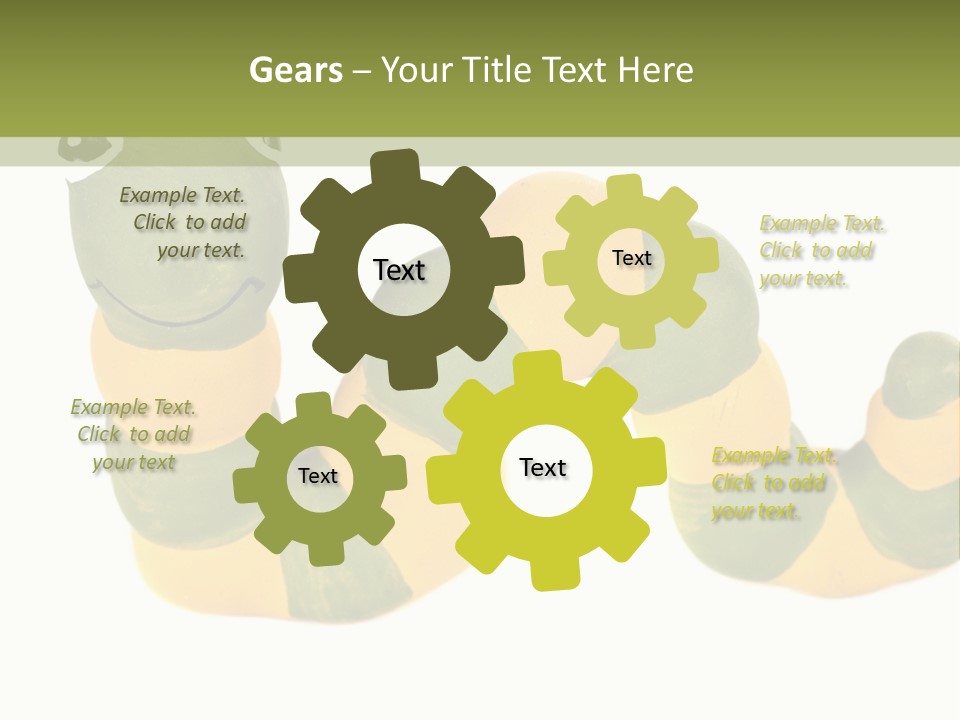 Gears – Your Title Text Here

Example Text. Click to add your text.

Text

Text

Example Text. Click to add your text.

Example Text. Click to add your text

Text

Text

Example Text. Click to add your text.